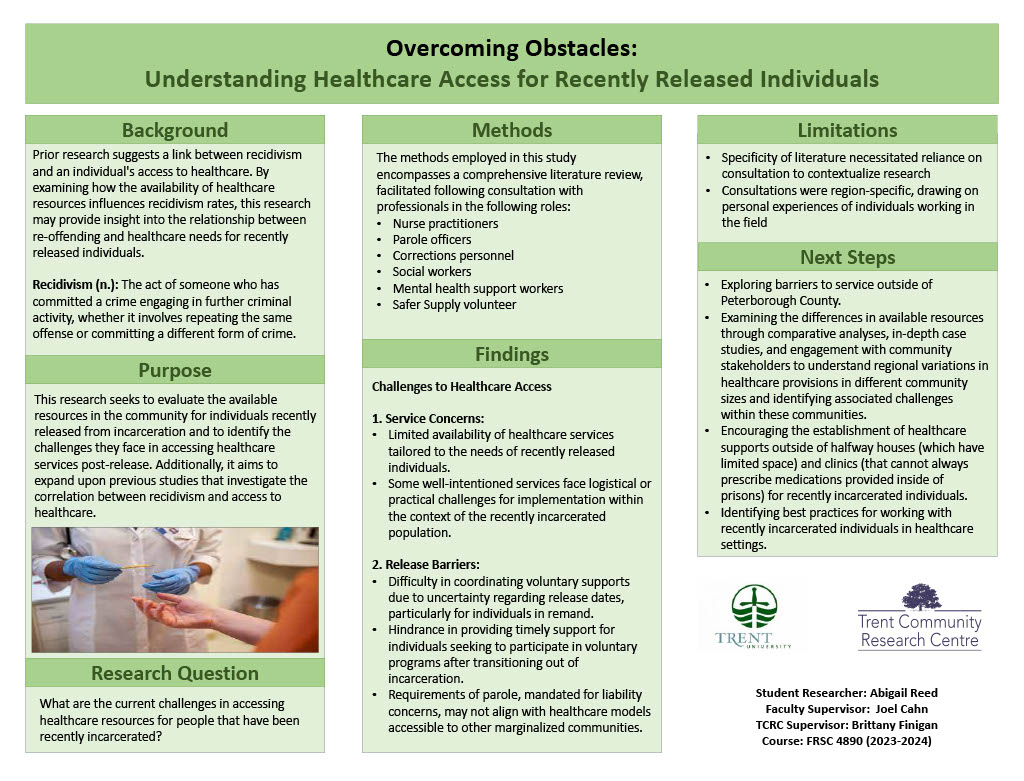 Overcoming Obstacles:
Understanding Healthcare Access for Recently Released Individuals

Background

Prior research suggests a link between recidivism and an individual's access to healthcare. By examining how the availability of healthcare resources influences recidivism rates, this research may provide insight into the relationship between re-offending and healthcare needs for recently released individuals.

Recidivism (n.): The act of someone who has committed a crime engaging in further criminal activity, whether it involves repeating the same offense or committing a different form of crime.

Purpose

This research seeks to evaluate the available resources in the community for individuals recently released from incarceration and to identify the challenges they face in accessing healthcare services post-release. Additionally, it aims to expand upon previous studies that investigate the correlation between recidivism and access to healthcare.

Research Question

What are the current challenges in accessing healthcare resources for people that have been recently incarcerated?

Methods

The methods employed in this study encompasses a comprehensive literature review, facilitated following consultation with professionals in the following roles:
• Nurse practitioners
• Parole officers
• Corrections personnel
• Social workers
• Mental health support workers
• Safer Supply volunteer

Findings

Challenges to Healthcare Access

1. Service Concerns:
• Limited availability of healthcare services tailored to the needs of recently released individuals.
• Some well-intentioned services face logistical or practical challenges for implementation within the context of the recently incarcerated population.

2. Release Barriers:
• Difficulty in coordinating voluntary supports due to uncertainty regarding release dates, particularly for individuals in remand.
• Hindrance in providing timely support for individuals seeking to participate in voluntary programs after transitioning out of incarceration.
• Requirements of parole, mandated for liability concerns, may not align with healthcare models accessible to other marginalized communities.

Limitations

• Specificity of literature necessitated reliance on consultation to contextualize research
• Consultations were region-specific, drawing on personal experiences of individuals working in the field

Next Steps

• Exploring barriers to service outside of Peterborough County.
• Examining the differences in available resources through comparative analyses, in-depth case studies, and engagement with community stakeholders to understand regional variations in healthcare provisions in different community sizes and identifying associated challenges within these communities.
• Encouraging the establishment of healthcare supports outside of halfway houses (which have limited space) and clinics (that cannot always prescribe medications provided inside of prisons) for recently incarcerated individuals.
• Identifying best practices for working with recently incarcerated individuals in healthcare settings.

TRENT UNIVERSITY

Trent Community Research Centre

Student Researcher: Abigail Reed
Faculty Supervisor: Joel Cahn
TCRC Supervisor: Brittany Finigan
Course: FRSC 4890 (2023-2024)